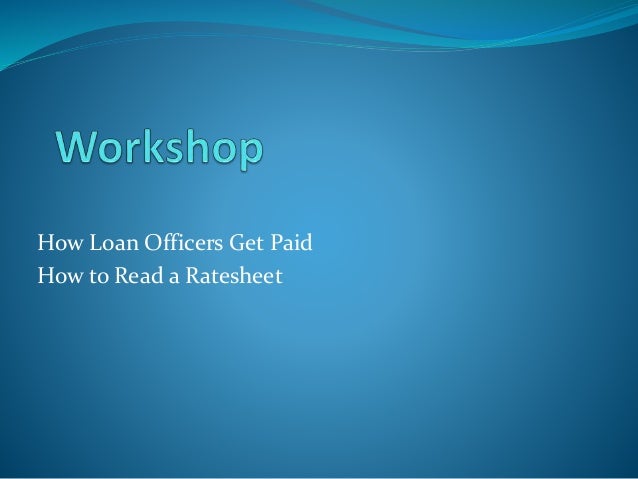 Workshop

How Loan Officers Get Paid
How to Read a Ratesheet